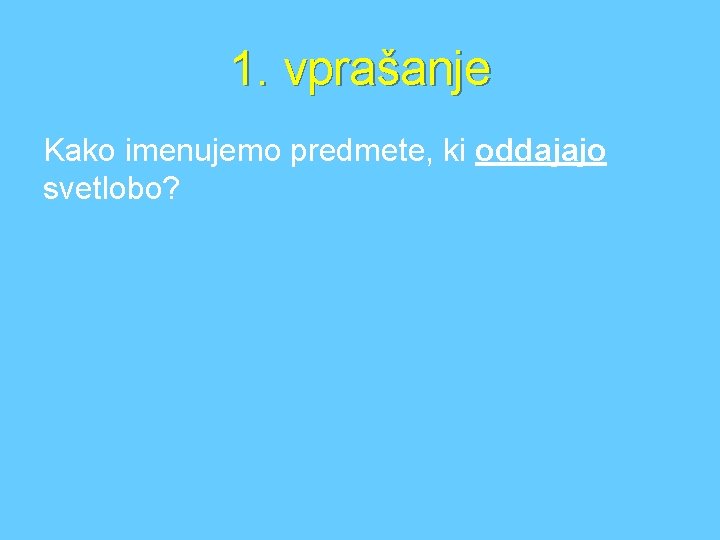 1. vprašanje

Kako imenujemo predmete, ki oddajajo svetlobo?